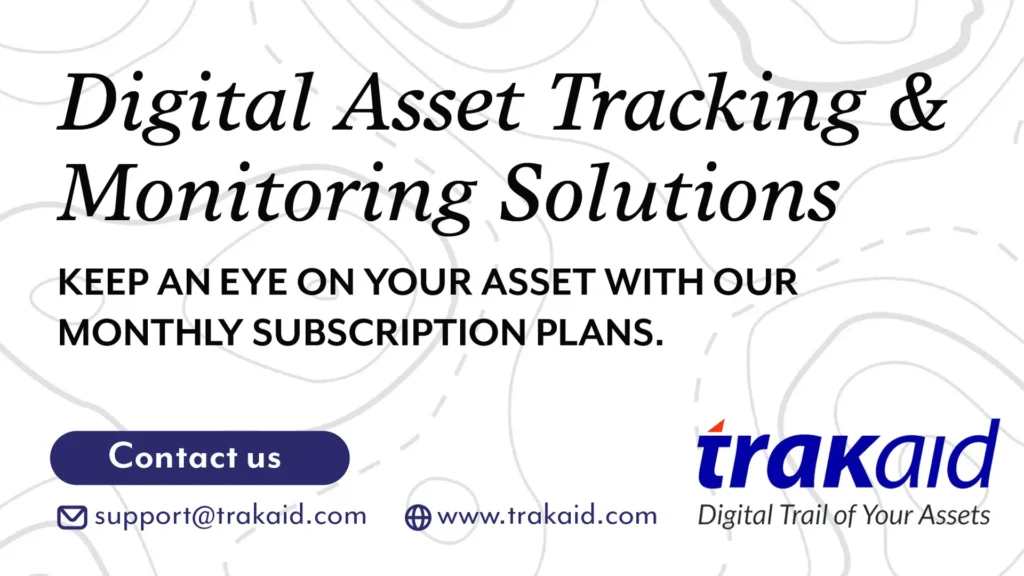 Digital Asset Tracking & Monitoring Solutions

KEEP AN EYE ON YOUR ASSET WITH OUR MONTHLY SUBSCRIPTION PLANS.

Contact us

support@trakaid.com

www.trakaid.com

trakaid

Digital Trail of Your Assets